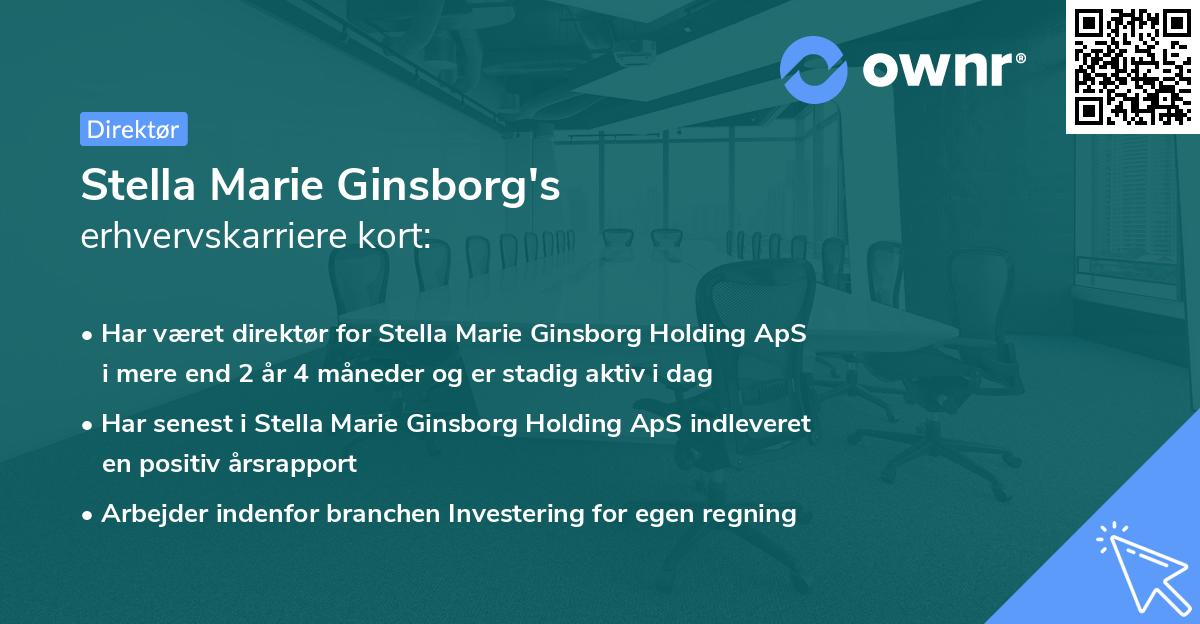 ownr®

Direktør

Stella Marie Ginsborg's
erhvervskarriere kort:

• Har været direktør for Stella Marie Ginsborg Holding ApS i mere end 2 år 4 måneder og er stadig aktiv i dag

• Har senest i Stella Marie Ginsborg Holding ApS indleveret en positiv årsrapport

• Arbejder indenfor branchen Investering for egen regning